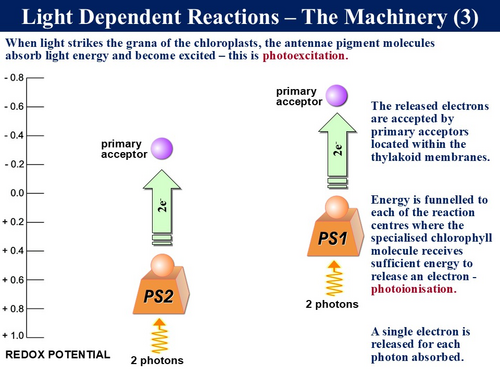 Light Dependent Reactions – The Machinery (3)

When light strikes the grana of the chloroplasts, the antennae pigment molecules absorb light energy and become excited – this is photoexcitation.

- 0.8
- 0.6
- 0.4
- 0.2
0.0
+ 0.2
+ 0.4
+ 0.6
+ 0.8
+ 1.0

REDOX POTENTIAL

primary acceptor

$2e^-$

PS2

2 photons

primary acceptor

$2e^-$

PS1

2 photons

The released electrons are accepted by primary acceptors located within the thylakoid membranes.

Energy is funnelled to each of the reaction centres where the specialised chlorophyll molecule receives sufficient energy to release an electron - photoionisation.

A single electron is released for each photon absorbed.